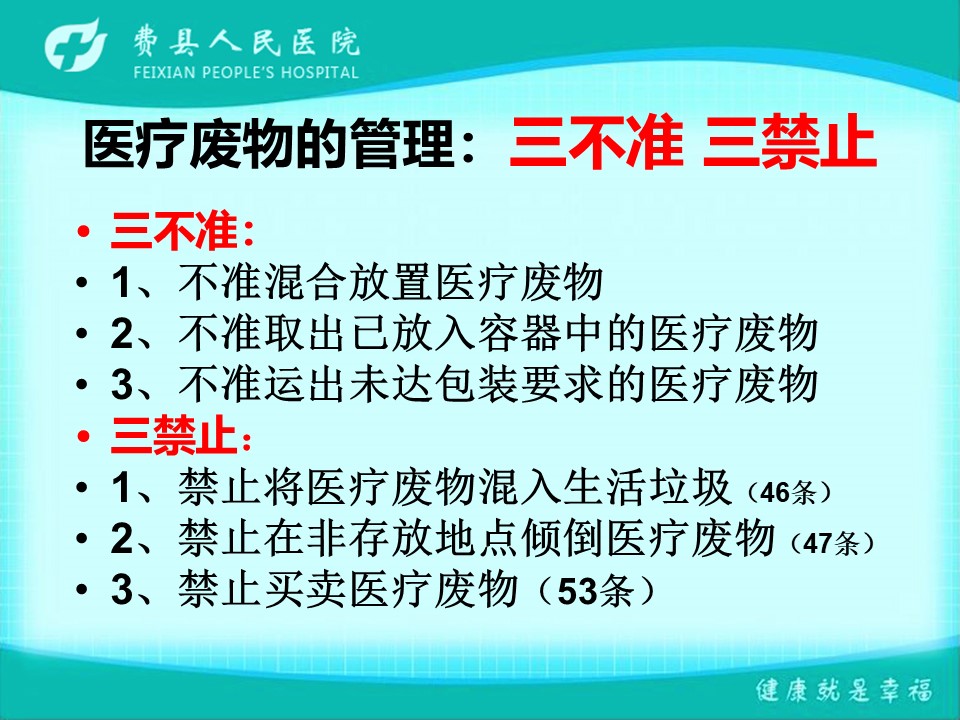 费县人民医院
FEIXIAN PEOPLE'S HOSPITAL

医疗废物的管理：三不准 三禁止

• 三不准：
• 1、不准混合放置医疗废物
• 2、不准取出已放入容器中的医疗废物
• 3、不准运出未达包装要求的医疗废物
• 三禁止：
• 1、禁止将医疗废物混入生活垃圾（46条）
• 2、禁止在非存放地点倾倒医疗废物（47条）
• 3、禁止买卖医疗废物（53条）

健康就是幸福